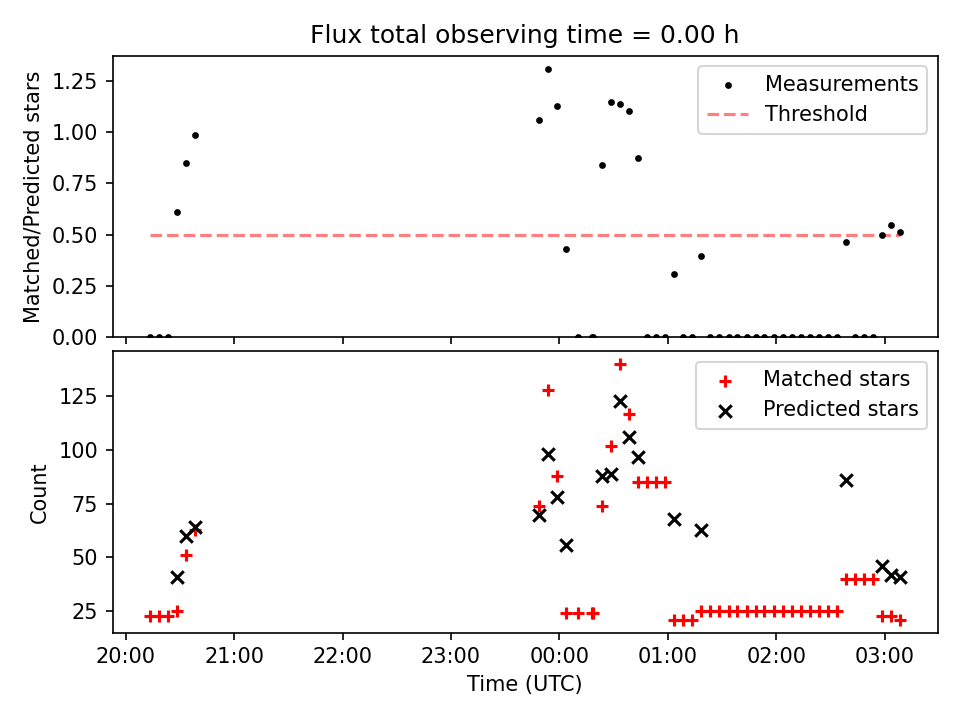 Flux total observing time = 0.00 h

Matched/Predicted stars

1.25
1.00
0.75
0.50
0.25
0.00

Measurements
Threshold

Count

125
100
75
50
25

Matched stars
Predicted stars

20:00 21:00 22:00 23:00 00:00 01:00 02:00 03:00

Time (UTC)